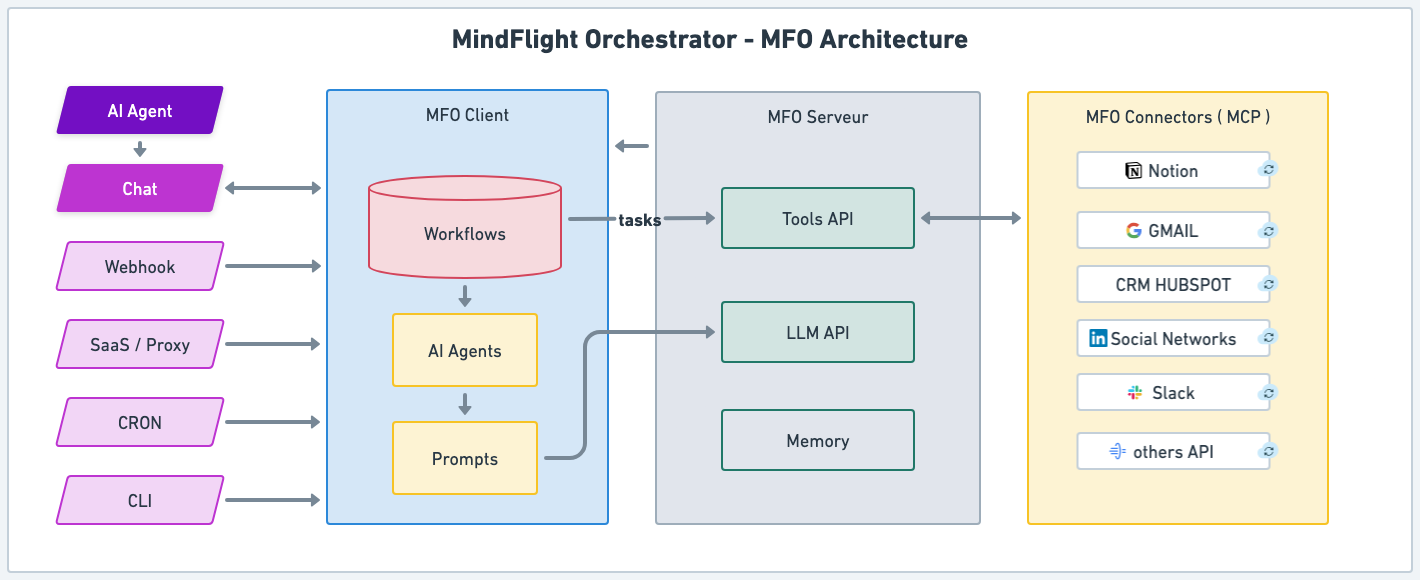 MindFlight Orchestrator - MFO Architecture

AI Agent

Chat

Webhook

SaaS / Proxy

CRON

CLI

MFO Client

Workflows

AI Agents

Prompts

tasks

MFO Serveur

Tools API

LLM API

Memory

MFO Connectors ( MCP )

Notion

GMAIL

CRM HUBSPOT

Social Networks

Slack

others API